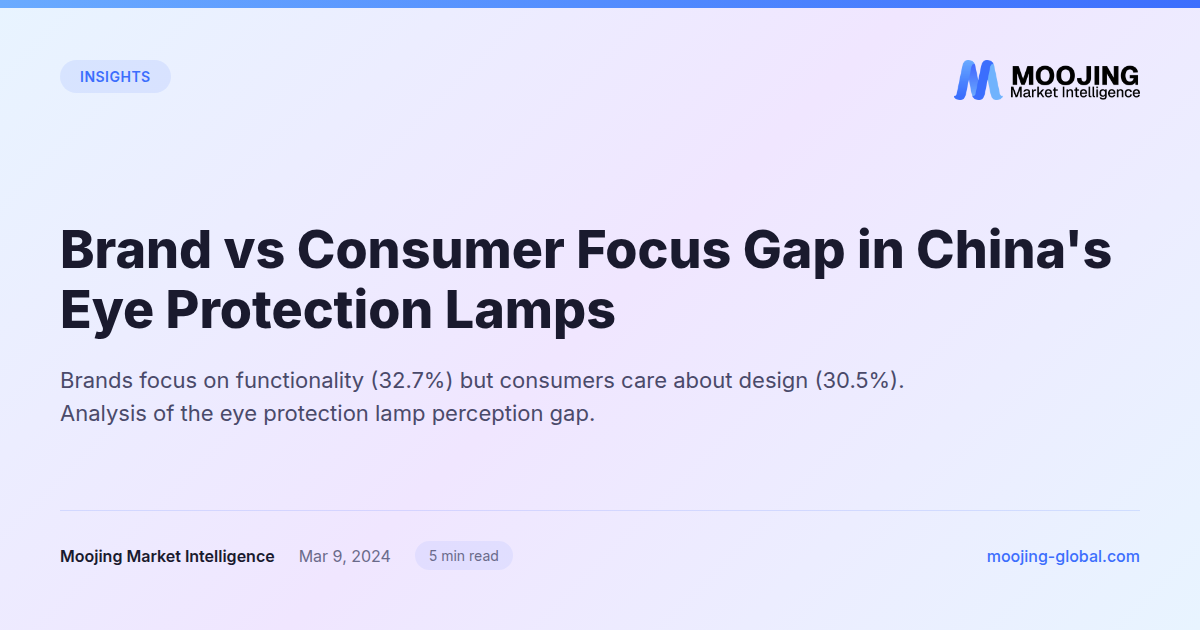 INSIGHTS

MOOJING
Market Intelligence

Brand vs Consumer Focus Gap in China's Eye Protection Lamps

Brands focus on functionality (32.7%) but consumers care about design (30.5%). Analysis of the eye protection lamp perception gap.

Moojing Market Intelligence Mar 9, 2024 5 min read moojing-global.com